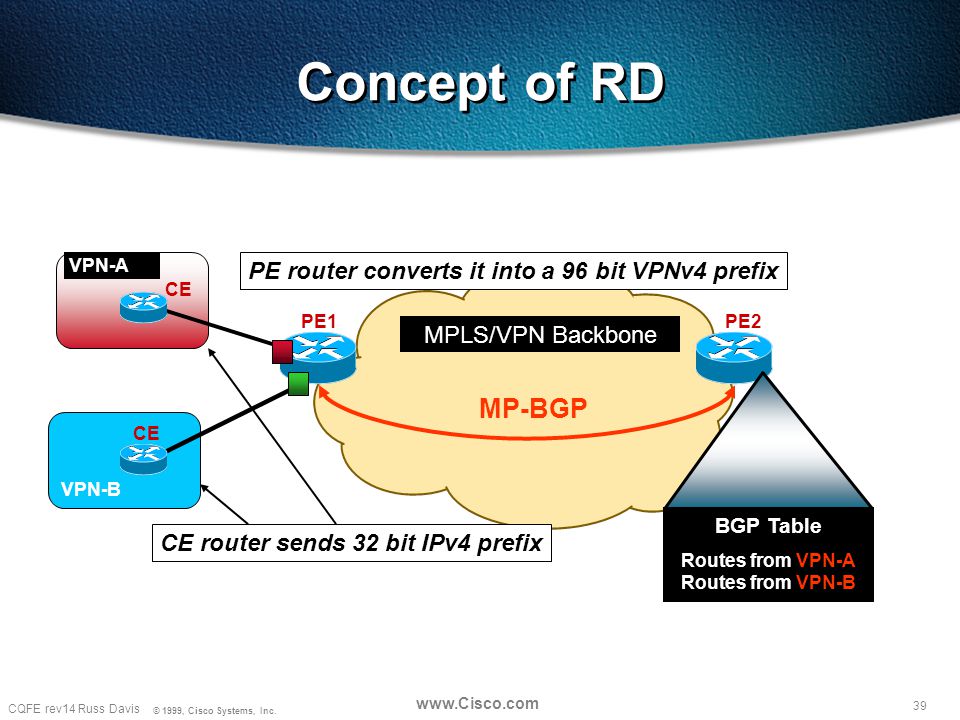 Concept of RD

VPN-A

CE

PE router converts it into a 96 bit VPNv4 prefix

PE1

MPLS/VPN Backbone

PE2

MP-BGP

CE

VPN-B

CE router sends 32 bit IPv4 prefix

BGP Table

Routes from VPN-A
Routes from VPN-B

CQFE rev14 Russ Davis © 1999, Cisco Systems, Inc.

www.Cisco.com

39